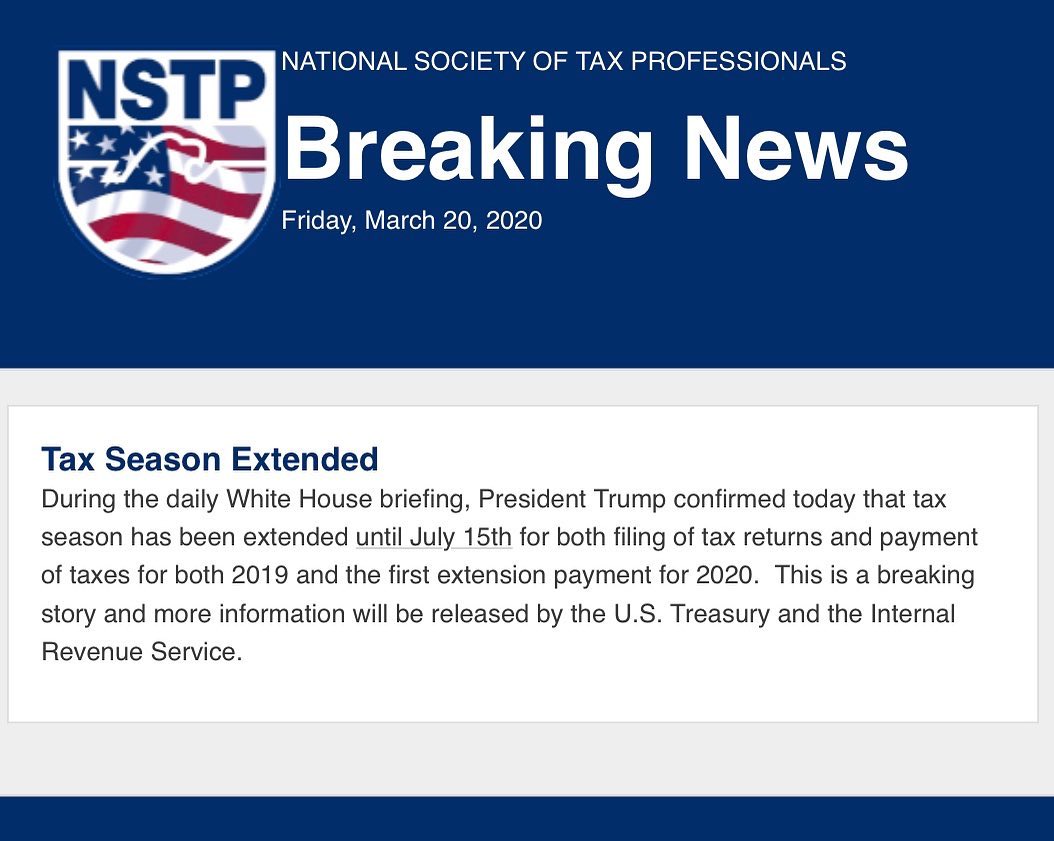 NSTP

NATIONAL SOCIETY OF TAX PROFESSIONALS

Breaking News

Friday, March 20, 2020

Tax Season Extended

During the daily White House briefing, President Trump confirmed today that tax season has been extended until July 15th for both filing of tax returns and payment of taxes for both 2019 and the first extension payment for 2020.  This is a breaking story and more information will be released by the U.S. Treasury and the Internal Revenue Service.